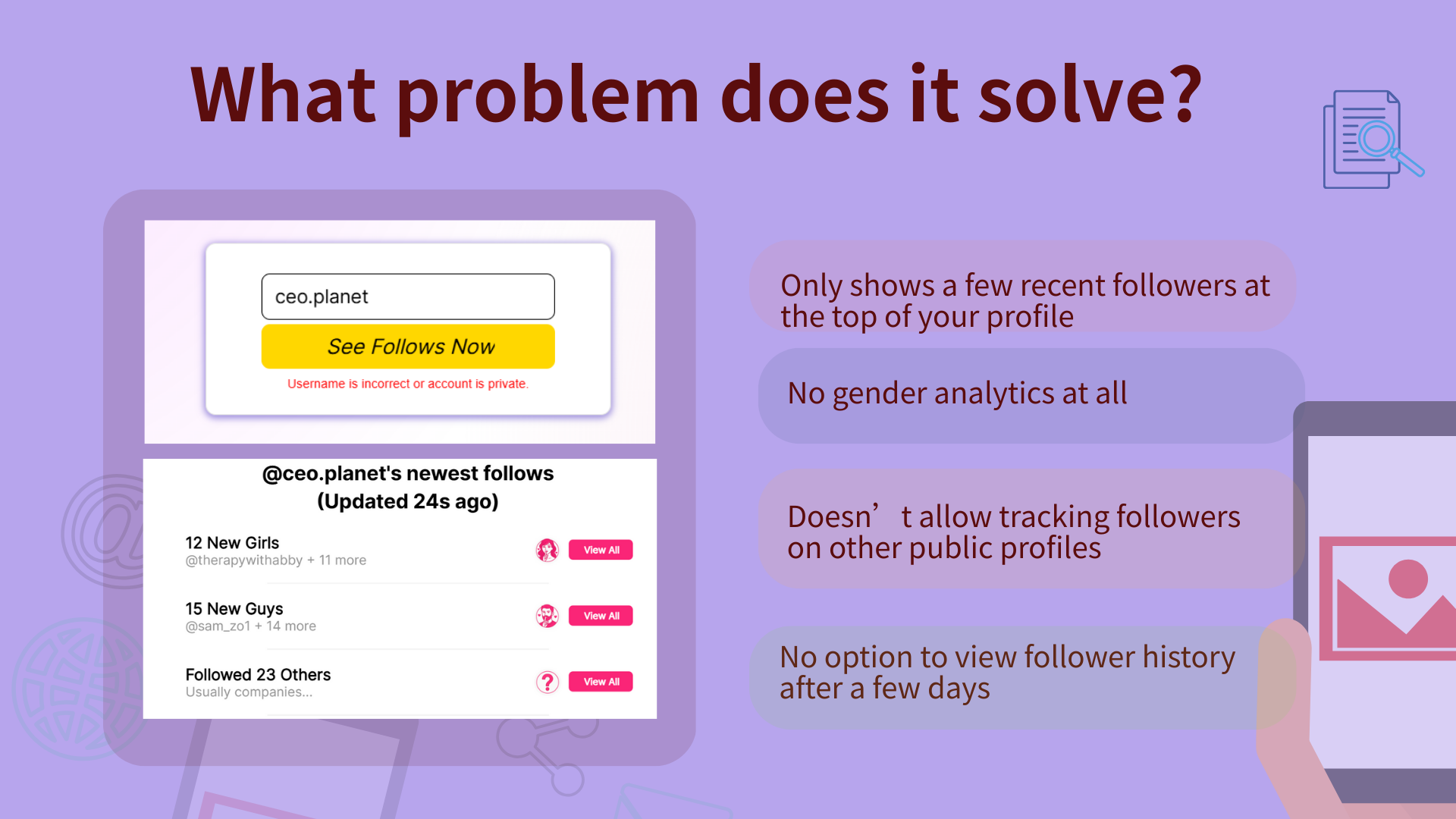 What problem does it solve?

ceo.planet

See Follows Now

Username is incorrect or account is private.

@ceo.planet's newest follows
(Updated 24s ago)

12 New Girls
@therapywithabby + 11 more
View All

15 New Guys
@sam_zo1 + 14 more
View All

Followed 23 Others
Usually companies...
View All

Only shows a few recent followers at the top of your profile

No gender analytics at all

Doesn’ t allow tracking followers on other public profiles

No option to view follower history after a few days